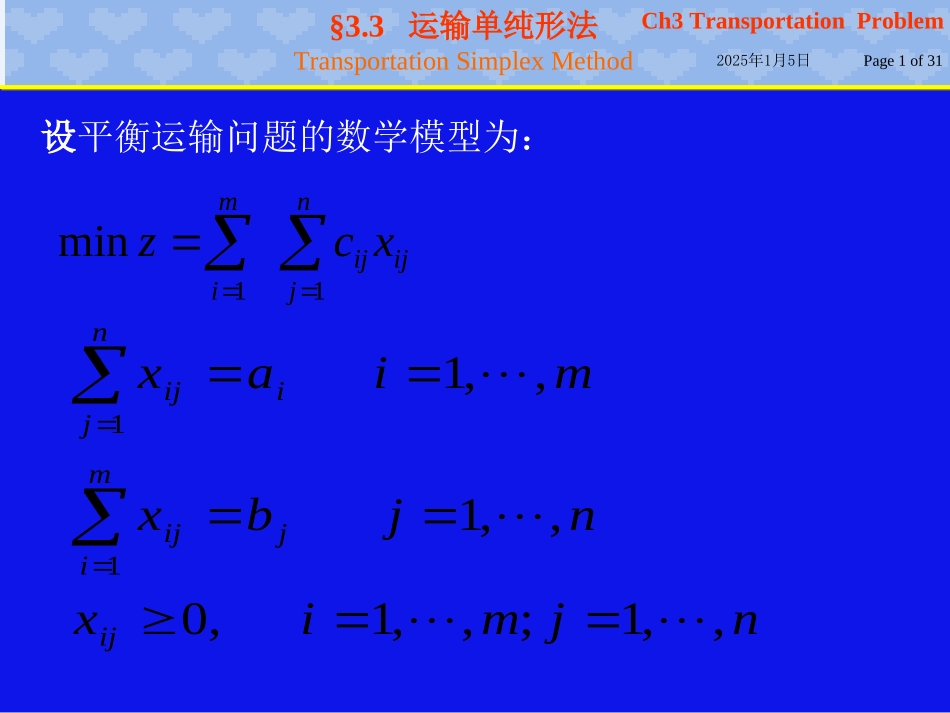 §3.3 运输单纯形法
Transportation Simplex Method

Ch3 Transportation Problem

2025年1月5日

Page 1 of 31

设平衡运输问题的数学模型为：

$\min z = \sum_{i=1}^{m} \sum_{j=1}^{n} c_{ij} x_{ij}$

$\sum_{j=1}^{n} x_{ij} = a_i \quad i = 1, \cdots, m$

$\sum_{i=1}^{m} x_{ij} = b_j \quad j = 1, \cdots, n$

$x_{ij} \geq 0, \quad i = 1, \cdots, m; j = 1, \cdots, n$